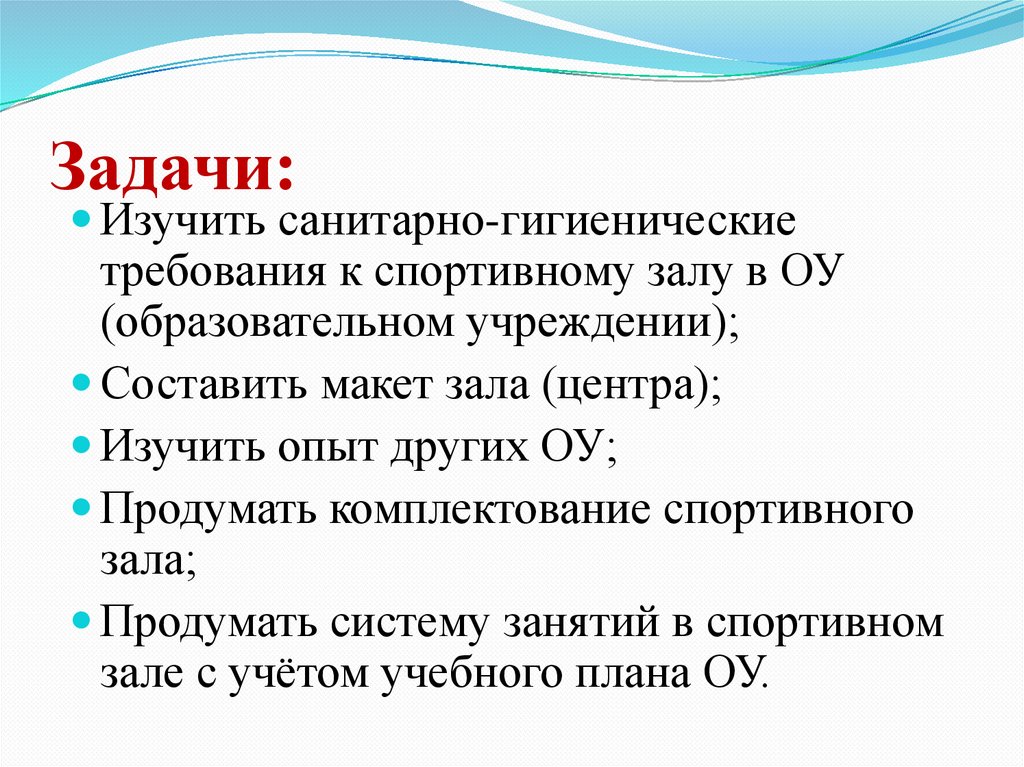 Задачи:

Изучить санитарно-гигиенические требования к спортивному залу в ОУ (образовательном учреждении);

Составить макет зала (центра);

Изучить опыт других ОУ;

Продумать комплектование спортивного зала;

Продумать систему занятий в спортивном зале с учётом учебного плана ОУ.